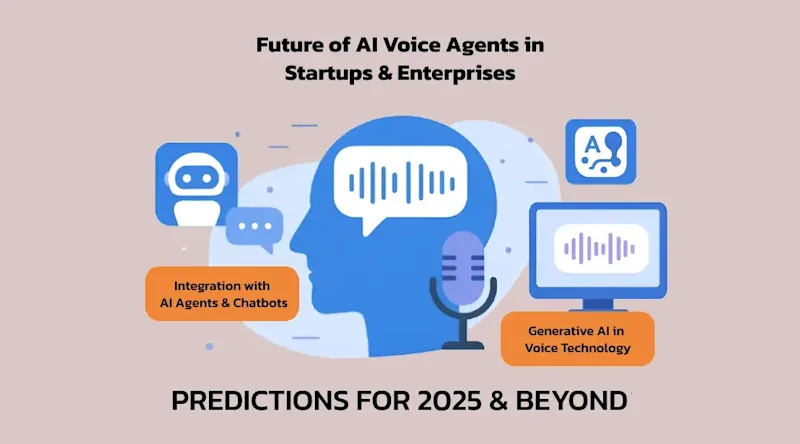 Future of AI Voice Agents in Startups & Enterprises

A

Integration with AI Agents & Chatbots

Generative AI in Voice Technology

PREDICTIONS FOR 2025 & BEYOND